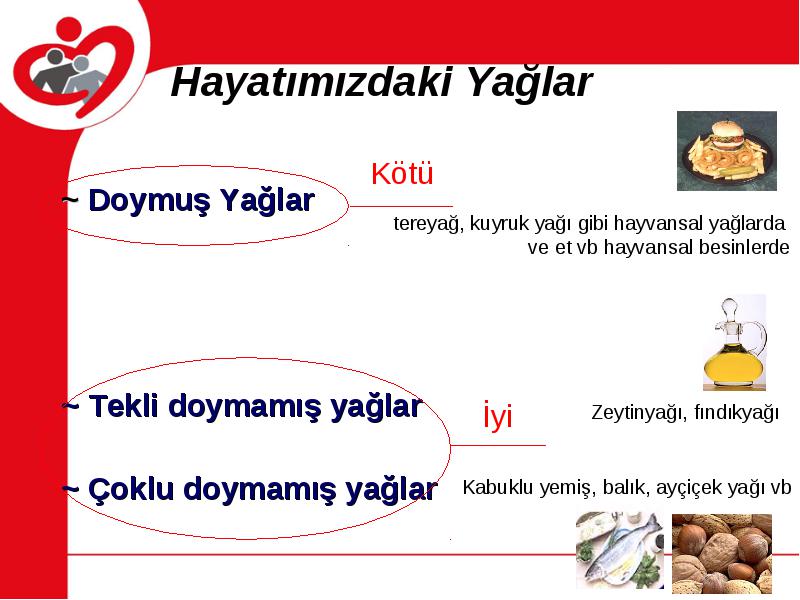 Hayatımızdaki Yağlar

~ Doymuş Yağlar

Kötü

tereyağ, kuyruk yağı gibi hayvansal yağlarda ve et vb hayvansal besinlerde

~ Tekli doymamış yağlar

İyi

Zeytinyağı, fındıkyağı

~ Çoklu doymamış yağlar

Kabuklu yemiş, balık, ayçiçek yağı vb